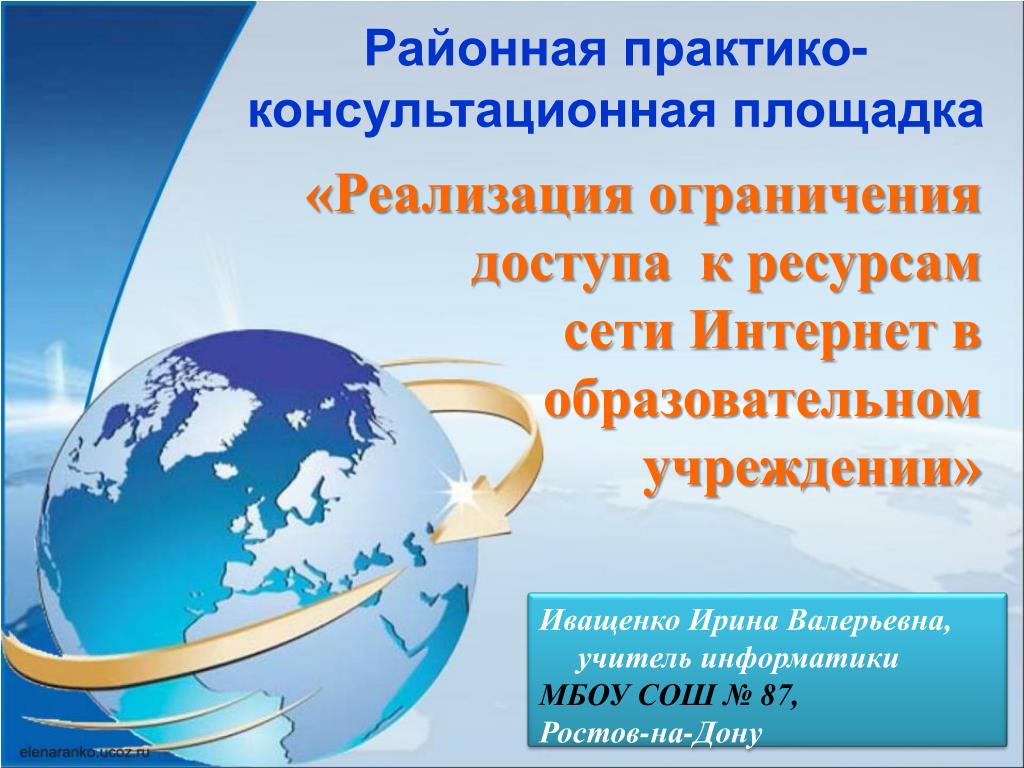 Районная практико-консультационная площадка

«Реализация ограничения доступа к ресурсам сети Интернет в образовательном учреждении»

Иващенко Ирина Валерьевна,
учитель информатики
МБОУ СОШ № 87,
Ростов-на-Дону

elenaranko.ucoz.ru